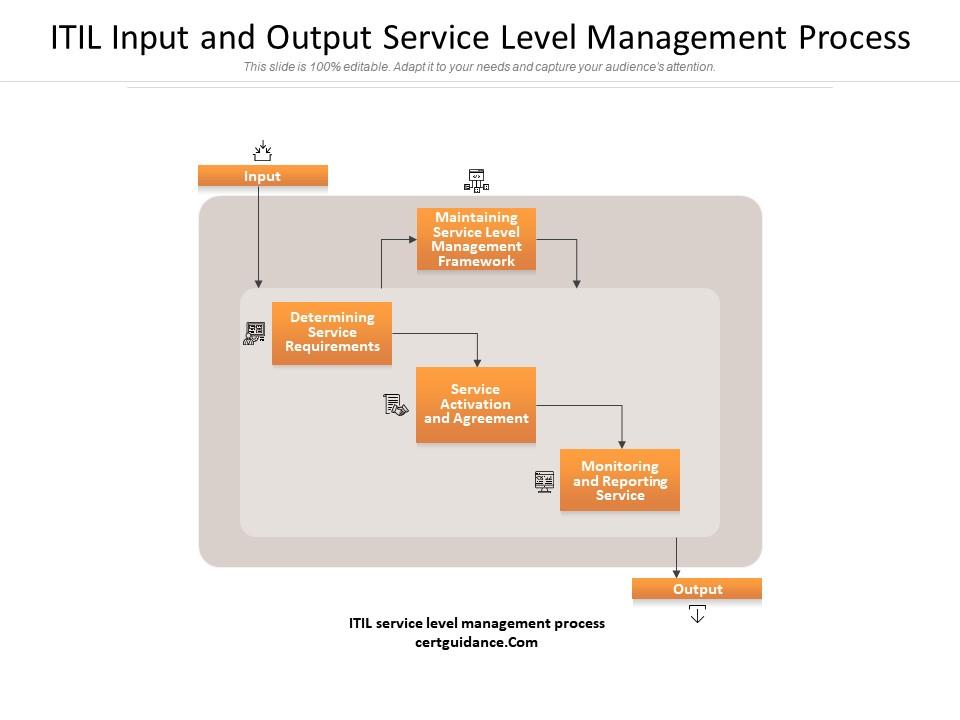 ITIL Input and Output Service Level Management Process

This slide is 100% editable. Adapt it to your needs and capture your audience's attention.

Input

Maintaining Service Level Management Framework

Determining Service Requirements

Service Activation and Agreement

Monitoring and Reporting Service

Output

ITIL service level management process
certguidance.Com